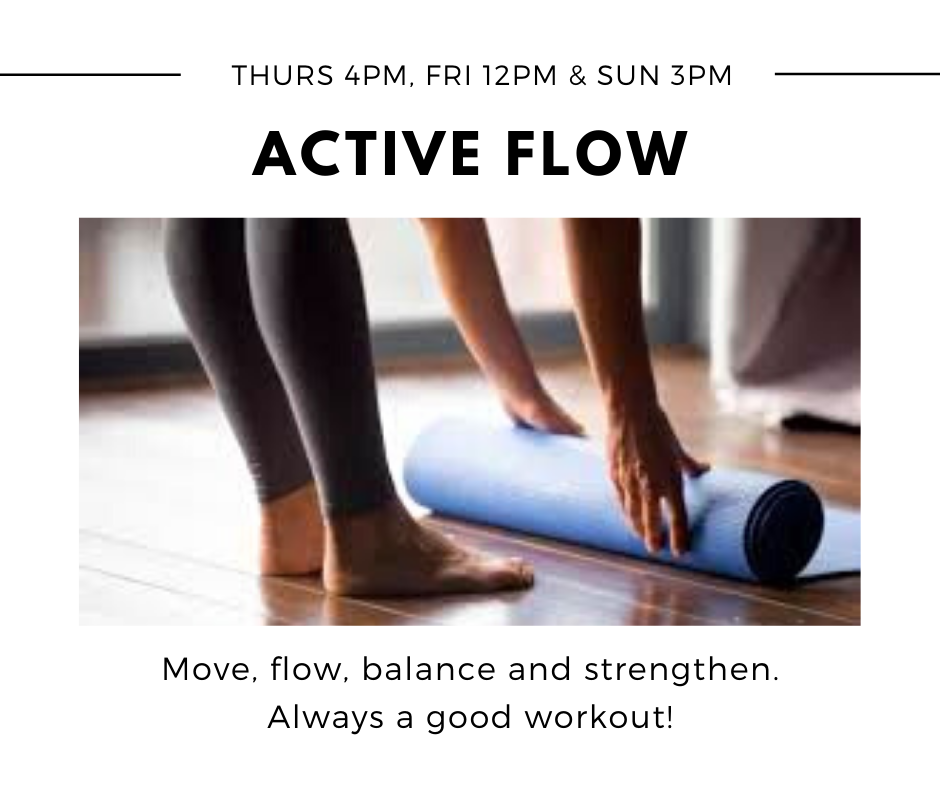 THURS 4PM, FRI 12PM & SUN 3PM

ACTIVE FLOW

Move, flow, balance and strengthen. Always a good workout!